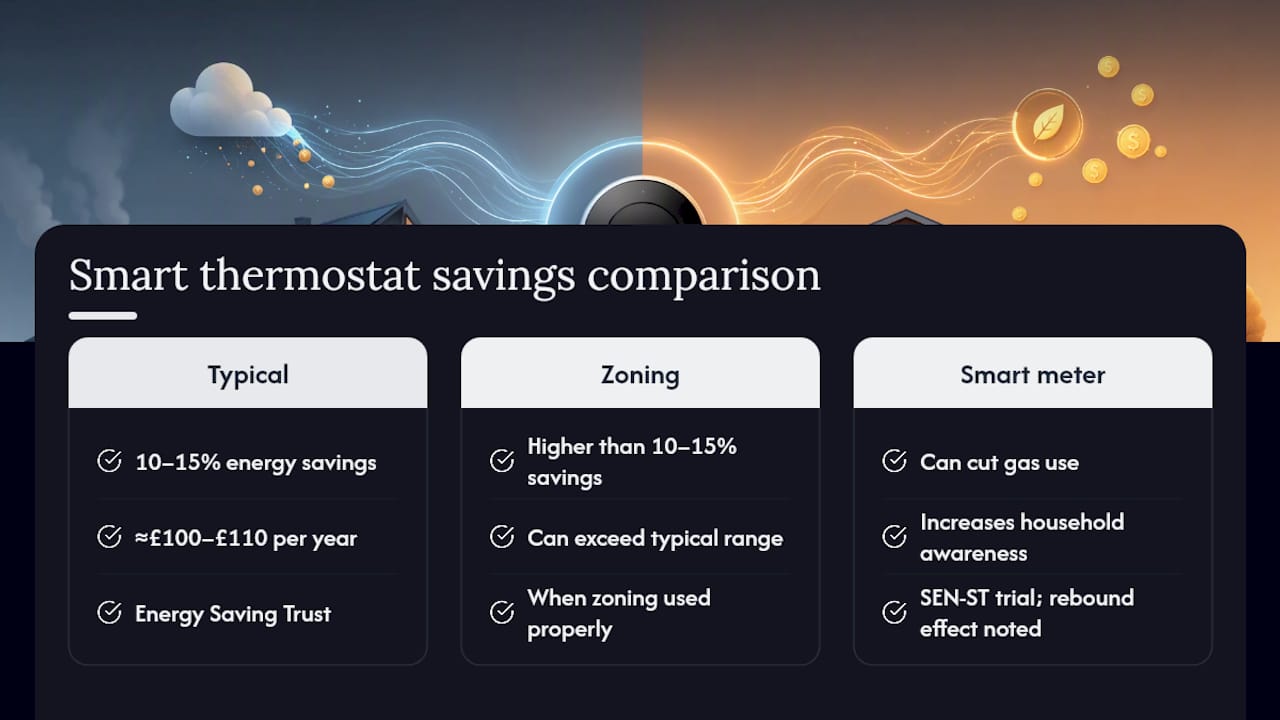 Smart thermostat savings comparison

Typical

10–15% energy savings

≈£100–£110 per year

Energy Saving Trust

Zoning

Higher than 10–15% savings

Can exceed typical range

When zoning used properly

Smart meter

Can cut gas use

Increases household awareness

SEN-ST trial; rebound effect noted